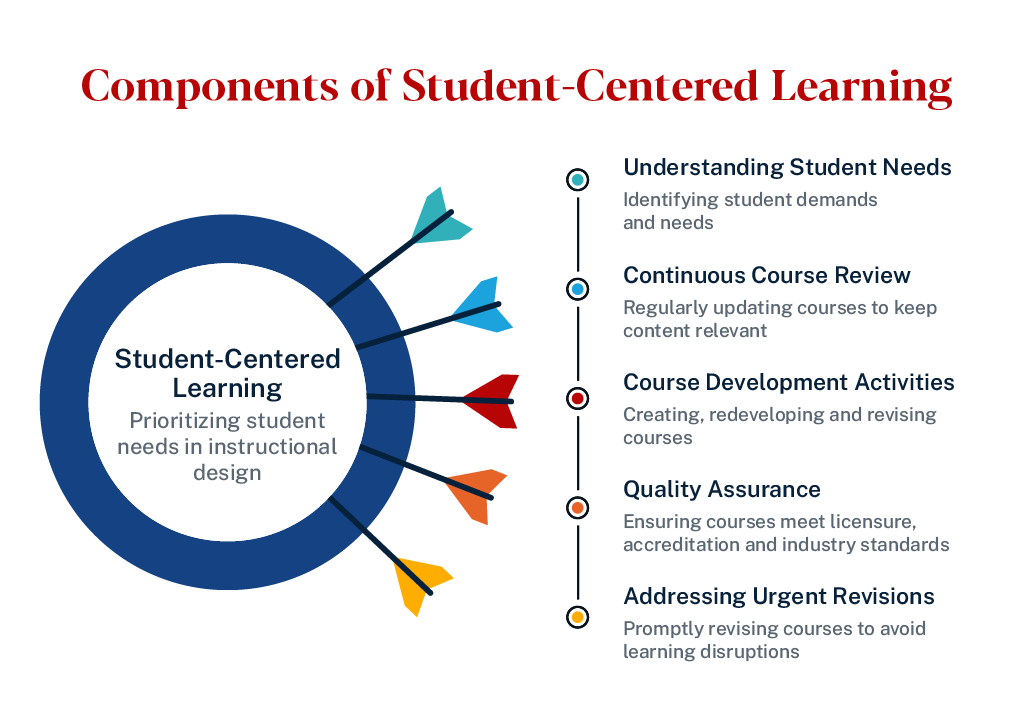 Components of Student-Centered Learning

Student-Centered Learning
Prioritizing student needs in instructional design

Understanding Student Needs
Identifying student demands and needs

Continuous Course Review
Regularly updating courses to keep content relevant

Course Development Activities
Creating, redeveloping and revising courses

Quality Assurance
Ensuring courses meet licensure, accreditation and industry standards

Addressing Urgent Revisions
Promptly revising courses to avoid learning disruptions